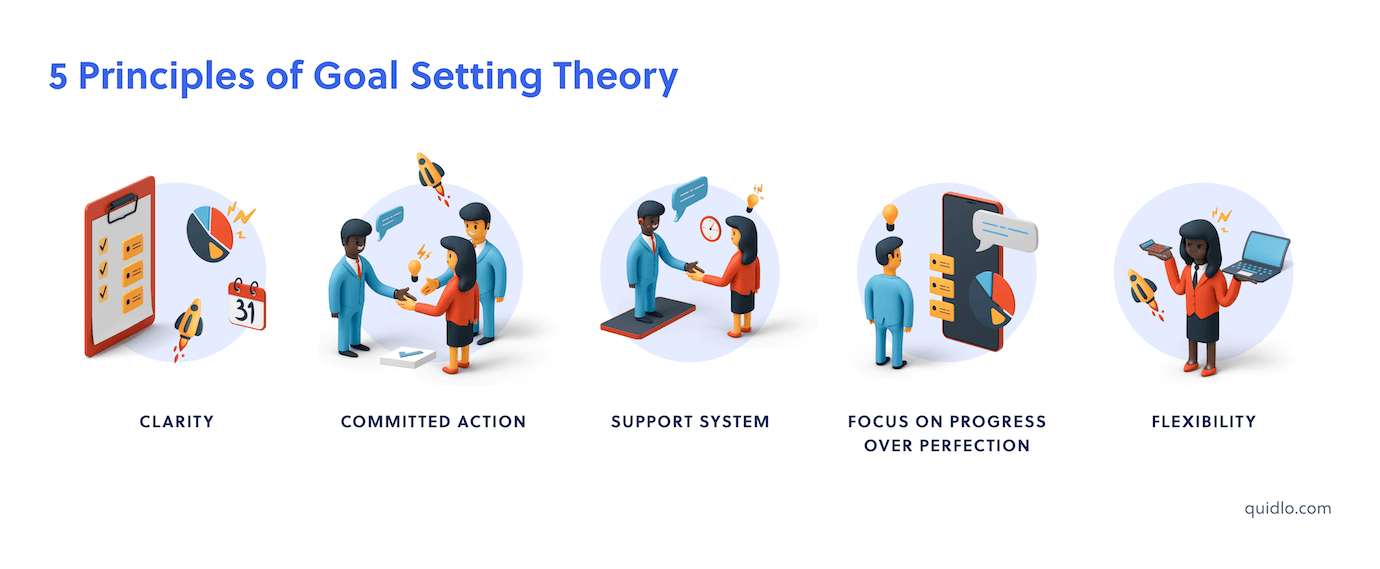 5 Principles of Goal Setting Theory

31

CLARITY

COMMITTED ACTION

SUPPORT SYSTEM

FOCUS ON PROGRESS OVER PERFECTION

FLEXIBILITY

quidlo.com